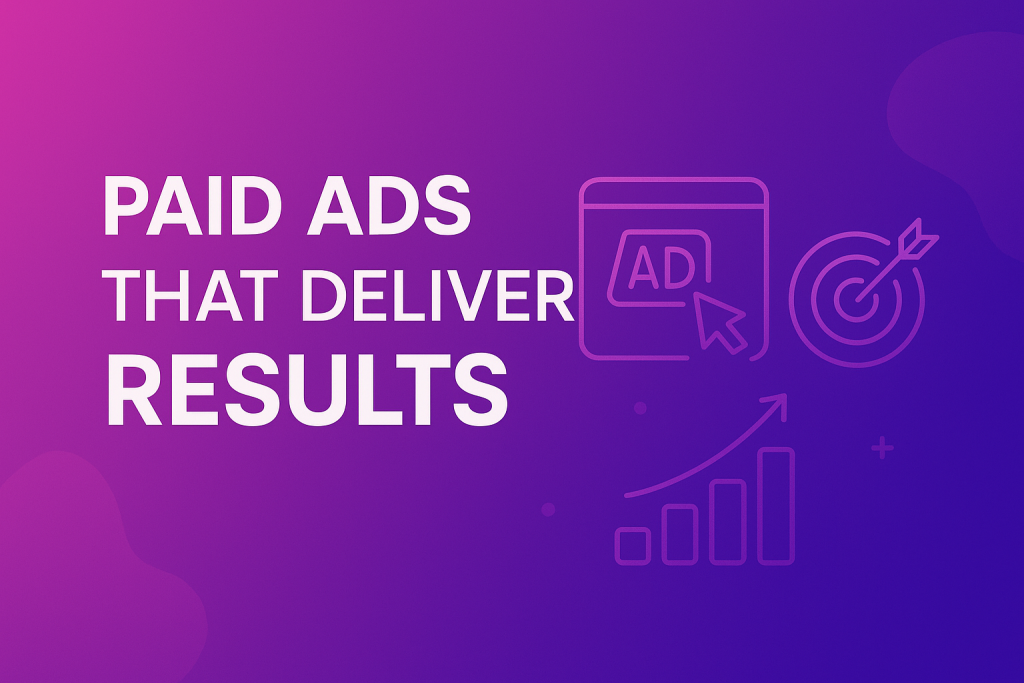 PAID ADS
THAT DELIVER
RESULTS

AD